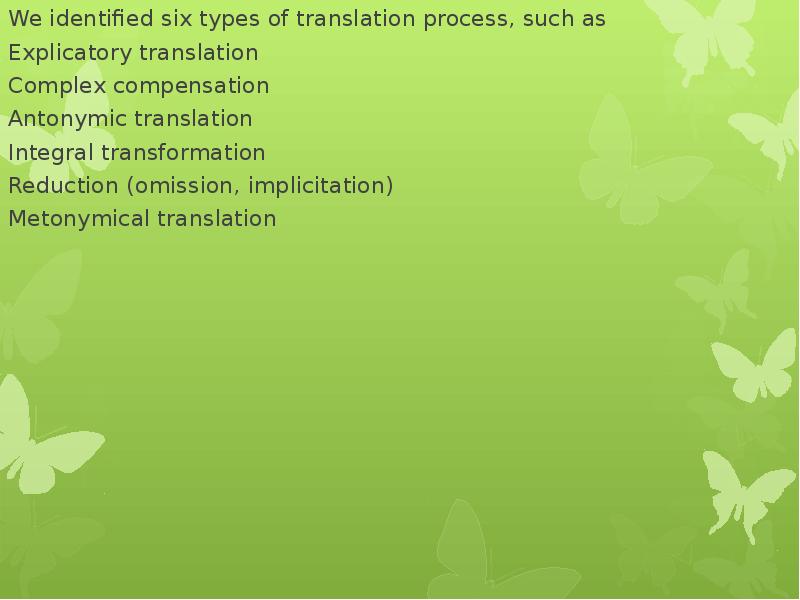 We identified six types of translation process, such as
Explicatory translation
Complex compensation
Antonymic translation
Integral transformation
Reduction (omission, implicitation)
Metonymical translation